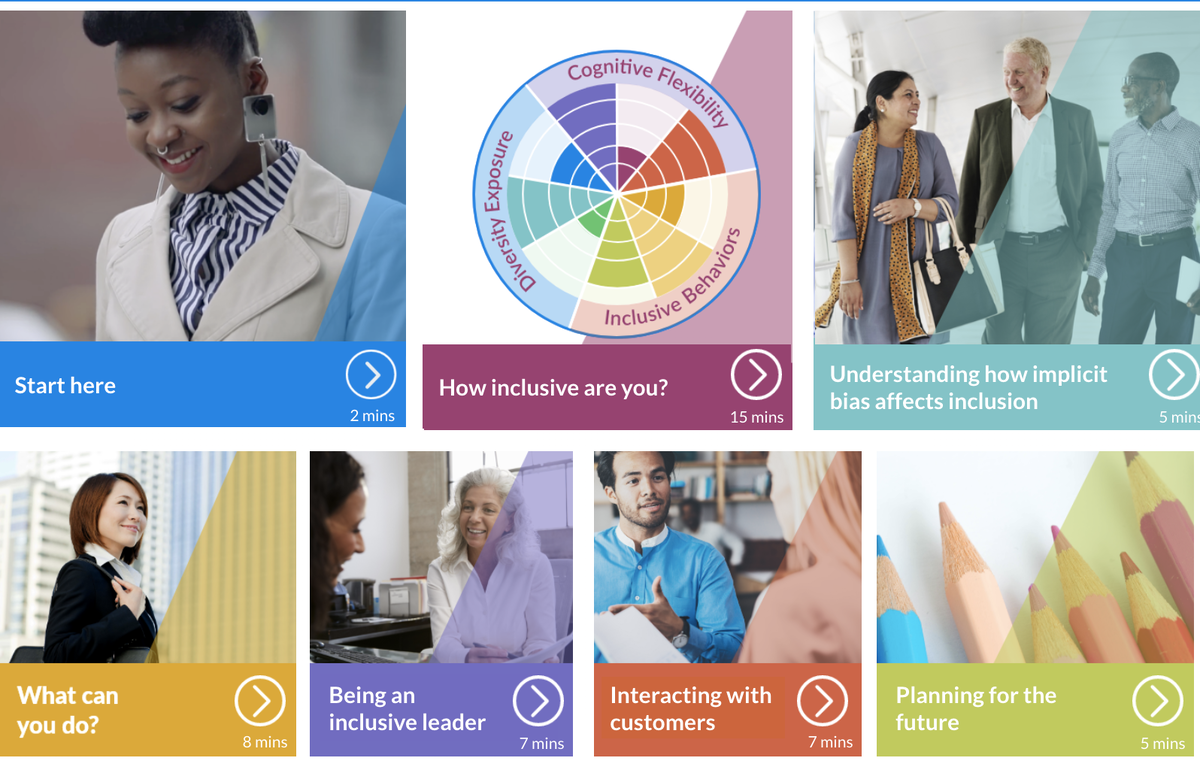 Start here
2 mins

Cognitive Flexibility
Diversity Exposure
Inclusive Behaviors

How inclusive are you?
15 mins

Understanding how implicit bias affects inclusion
5 mins

What can you do?
8 mins

Being an inclusive leader
7 mins

Interacting with customers
7 mins

Planning for the future
5 mins